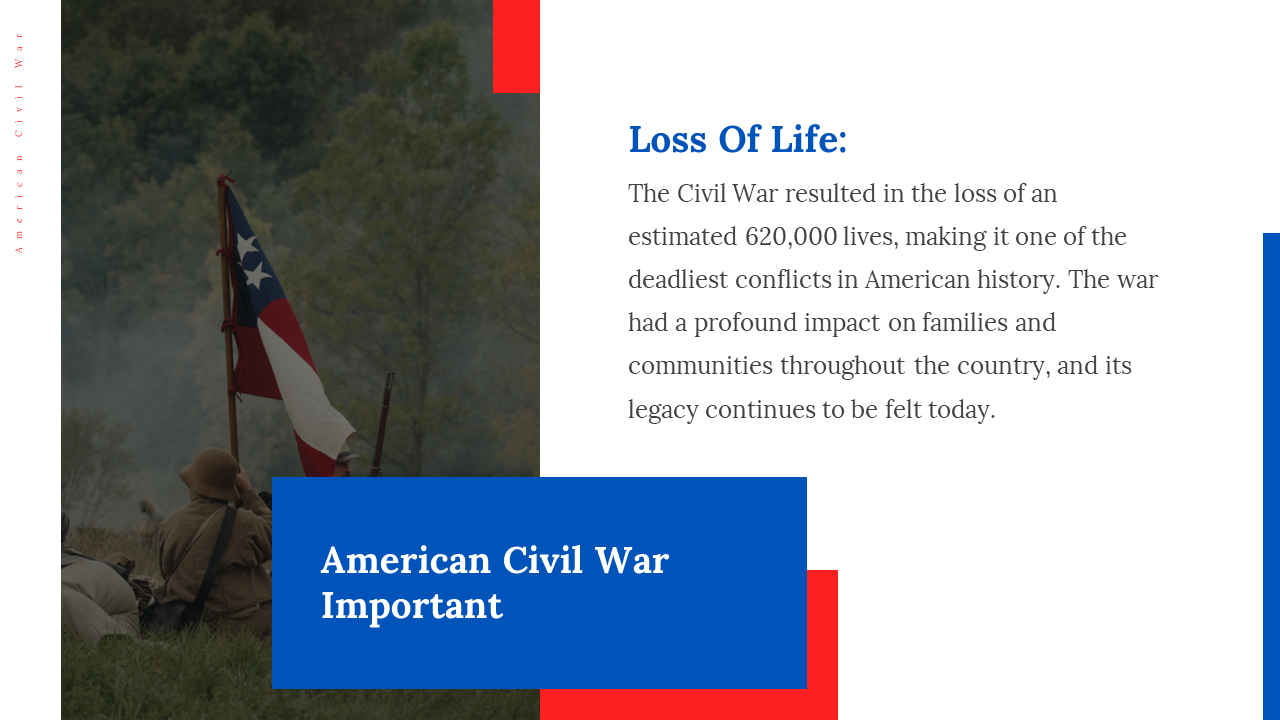 American Civil War

Loss Of Life:

The Civil War resulted in the loss of an estimated 620,000 lives, making it one of the deadliest conflicts in American history. The war had a profound impact on families and communities throughout the country, and its legacy continues to be felt today.

American Civil War Important